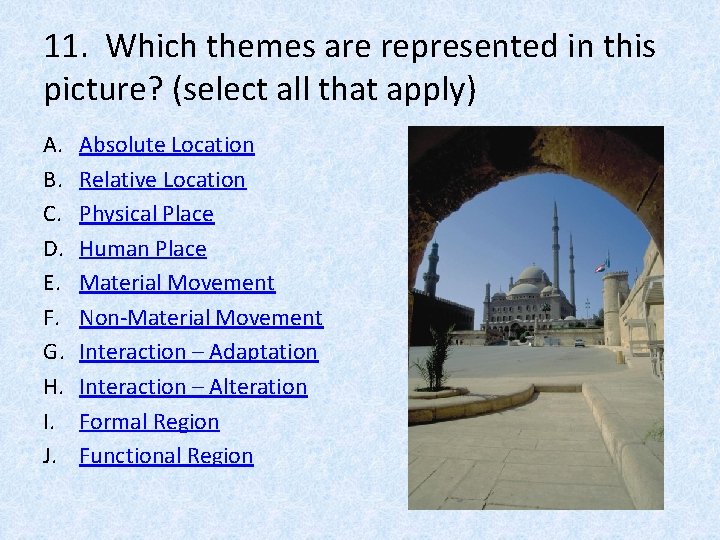 11. Which themes are represented in this picture? (select all that apply)

A. Absolute Location
B. Relative Location
C. Physical Place
D. Human Place
E. Material Movement
F. Non-Material Movement
G. Interaction – Adaptation
H. Interaction – Alteration
I. Formal Region
J. Functional Region